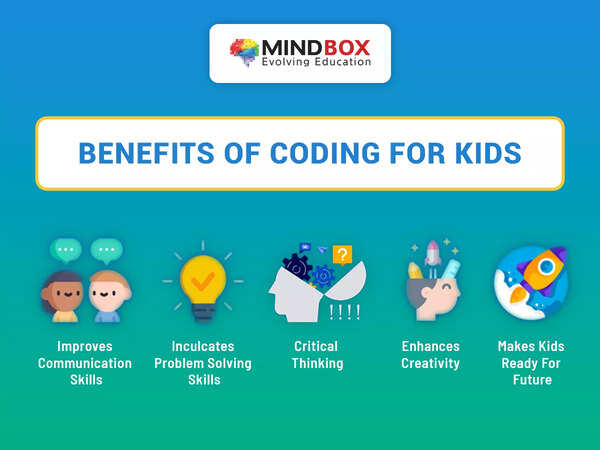 MINDBOX
Evolving Education

BENEFITS OF CODING FOR KIDS

?

!!!!

Improves Communication Skills

Inculcates Problem Solving Skills

Critical Thinking

Enhances Creativity

Makes Kids Ready For Future